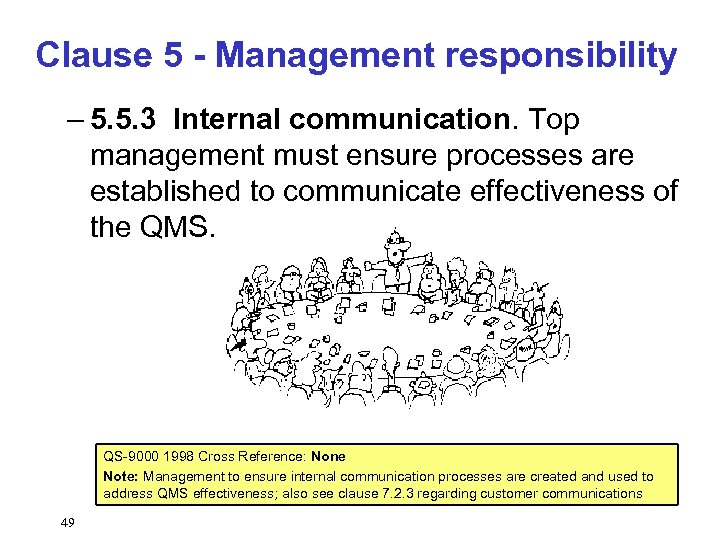 Clause 5 - Management responsibility

– 5.5.3 Internal communication. Top management must ensure processes are established to communicate effectiveness of the QMS.

QS-9000 1998 Cross Reference: None

Note: Management to ensure internal communication processes are created and used to address QMS effectiveness; also see clause 7.2.3 regarding customer communications

49